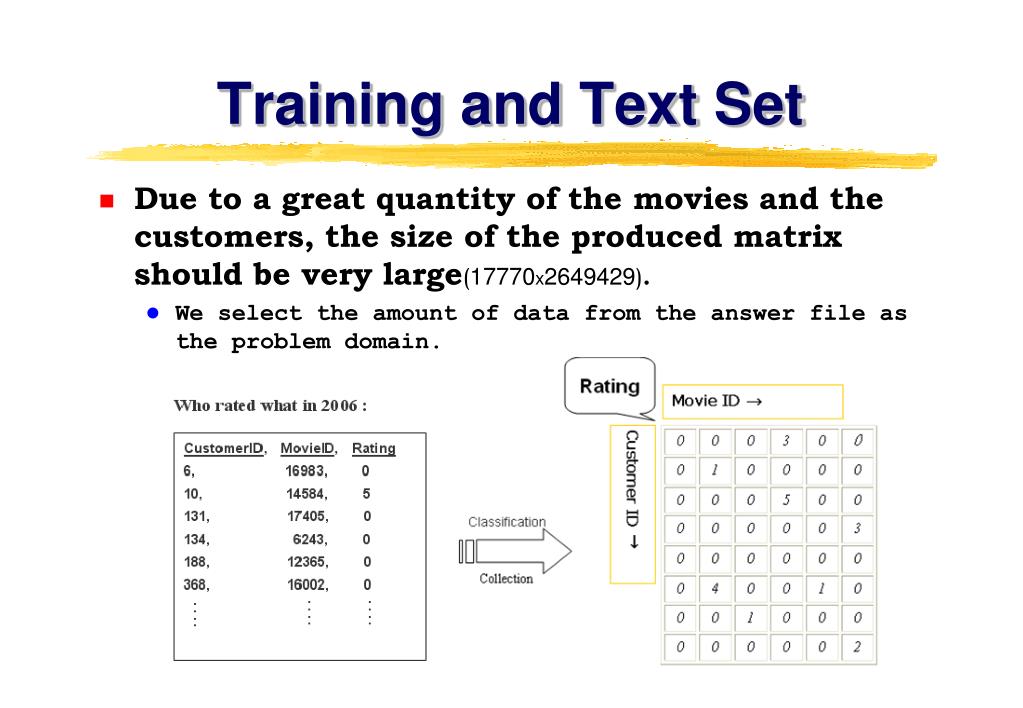 Training and Text Set

Due to a great quantity of the movies and the customers, the size of the produced matrix should be very large(17770x2649429).

We select the amount of data from the answer file as the problem domain.

Who rated what in 2006 :

| CustomerID, | MovieID, | Rating |
|---|---|---|
| 6, | 16983, | 0 |
| 10, | 14584, | 5 |
| 131, | 17405, | 0 |
| 134, | 6243, | 0 |
| 188, | 12365, | 0 |
| 368, | 16002, | 0 |
| ⋮ | ⋮ | ⋮ |

Classification

Collection

Rating

Movie ID →

Customer ID →

| 0 | 0 | 0 | 3 | 0 | 0 |
|---|---|---|---|---|---|
| 0 | 1 | 0 | 0 | 0 | 0 |
| 0 | 0 | 0 | 5 | 0 | 0 |
| 0 | 0 | 0 | 0 | 0 | 3 |
| 0 | 0 | 0 | 0 | 0 | 0 |
| 0 | 4 | 0 | 0 | 1 | 0 |
| 0 | 0 | 1 | 0 | 0 | 0 |
| 0 | 0 | 0 | 0 | 0 | 2 |